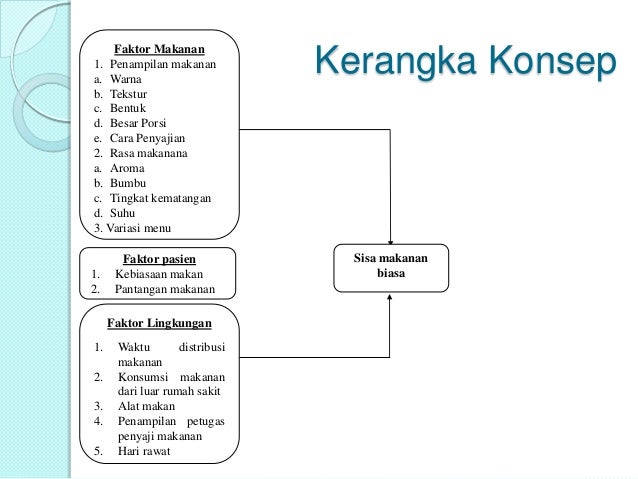 Kerangka Konsep

Faktor Makanan
1. Penampilan makanan
a. Warna
b. Tekstur
c. Bentuk
d. Besar Porsi
e. Cara Penyajian
2. Rasa makanana
a. Aroma
b. Bumbu
c. Tingkat kematangan
d. Suhu
3. Variasi menu

Faktor pasien
1. Kebiasaan makan
2. Pantangan makanan

Faktor Lingkungan
1. Waktu distribusi makanan
2. Konsumsi makanan dari luar rumah sakit
3. Alat makan
4. Penampilan petugas penyaji makanan
5. Hari rawat

Sisa makanan biasa